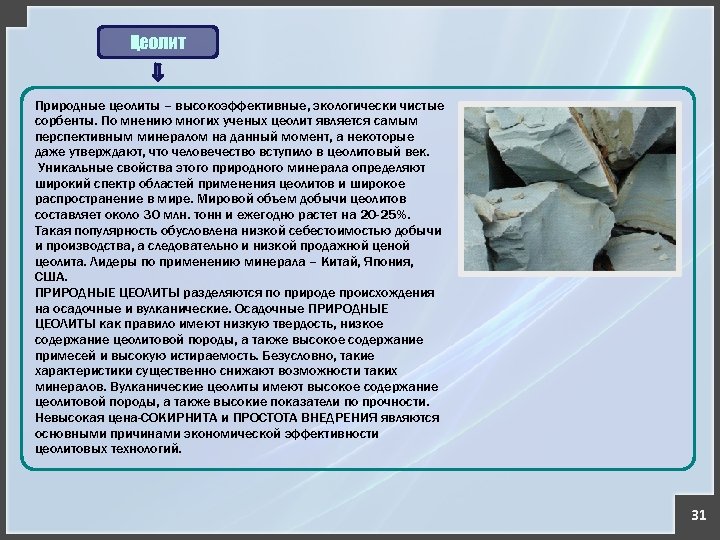 Цеолит

Природные цеолиты – высокоэффективные, экологически чистые сорбенты. По мнению многих ученых цеолит является самым перспективным минералом на данный момент, а некоторые даже утверждают, что человечество вступило в цеолитовый век.
Уникальные свойства этого природного минерала определяют широкий спектр областей применения цеолитов и широкое распространение в мире. Мировой объем добычи цеолитов составляет около 30 млн. тонн и ежегодно растет на 20-25%. Такая популярность обусловлена низкой себестоимостью добычи и производства, а следовательно и низкой продажной ценой цеолита. Лидеры по применению минерала – Китай, Япония, США.
ПРИРОДНЫЕ ЦЕОЛИТЫ разделяются по природе происхождения на осадочные и вулканические. Осадочные ПРИРОДНЫЕ ЦЕОЛИТЫ как правило имеют низкую твердость, низкое содержание цеолитовой породы, а также высокое содержание примесей и высокую истираемость. Безусловно, такие характеристики существенно снижают возможности таких минералов. Вулканические цеолиты имеют высокое содержание цеолитовой породы, а также высокие показатели по прочности. Невысокая цена-СОКИРНИТА и ПРОСТОТА ВНЕДРЕНИЯ являются основными причинами экономической эффективности цеолитовых технологий.

31